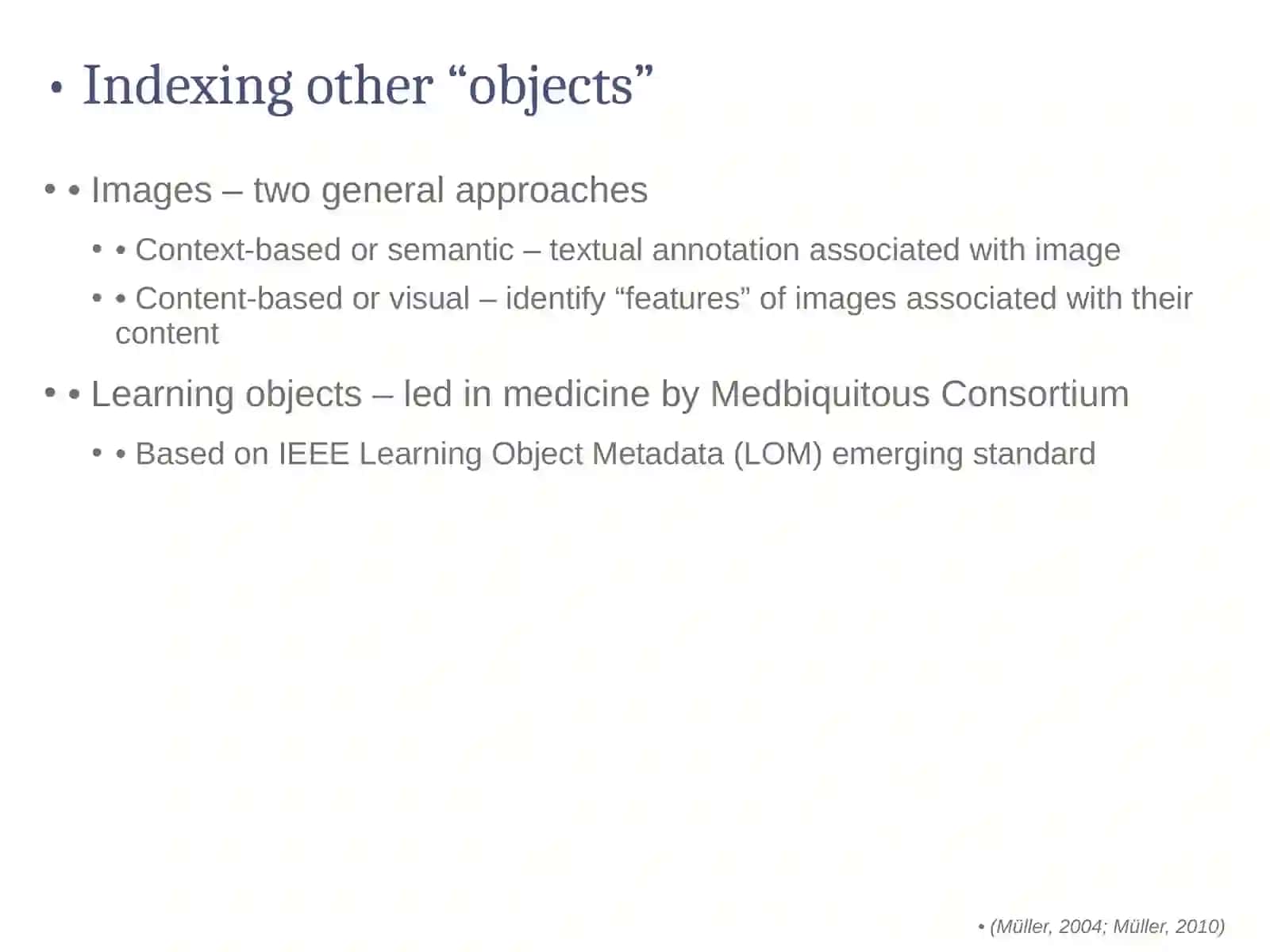 • Indexing other “objects”

• • Images – two general approaches

• • Context-based or semantic – textual annotation associated with image

• • Content-based or visual – identify “features” of images associated with their content

• • Learning objects – led in medicine by Medbiquitous Consortium

• • Based on IEEE Learning Object Metadata (LOM) emerging standard

• (Müller, 2004; Müller, 2010)